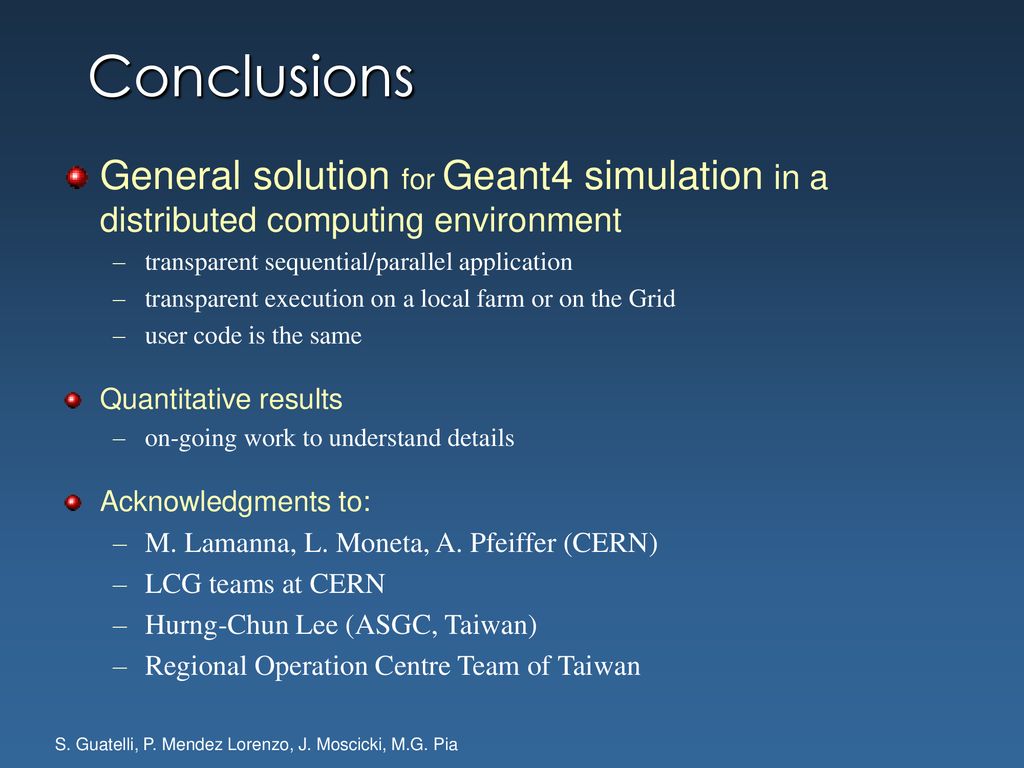 Conclusions

General solution for Geant4 simulation in a distributed computing environment

– transparent sequential/parallel application
– transparent execution on a local farm or on the Grid
– user code is the same

Quantitative results

– on-going work to understand details

Acknowledgments to:

– M. Lamanna, L. Moneta, A. Pfeiffer (CERN)
– LCG teams at CERN
– Hurng-Chun Lee (ASGC, Taiwan)
– Regional Operation Centre Team of Taiwan

S. Guatelli, P. Mendez Lorenzo, J. Moscicki, M.G. Pia